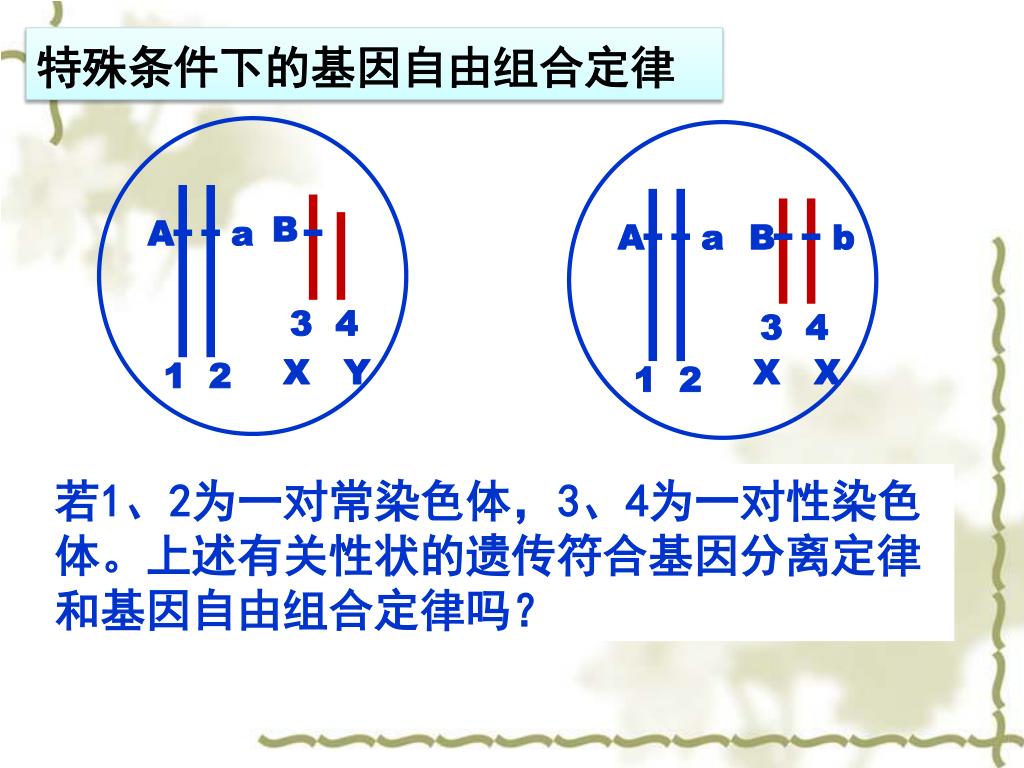 特殊条件下的基因自由组合定律

A a B

3 4

1 2 X Y

A a B b

3 4

1 2 X X

若1、2为一对常染色体，3、4为一对性染色体。上述有关性状的遗传符合基因分离定律和基因自由组合定律吗？